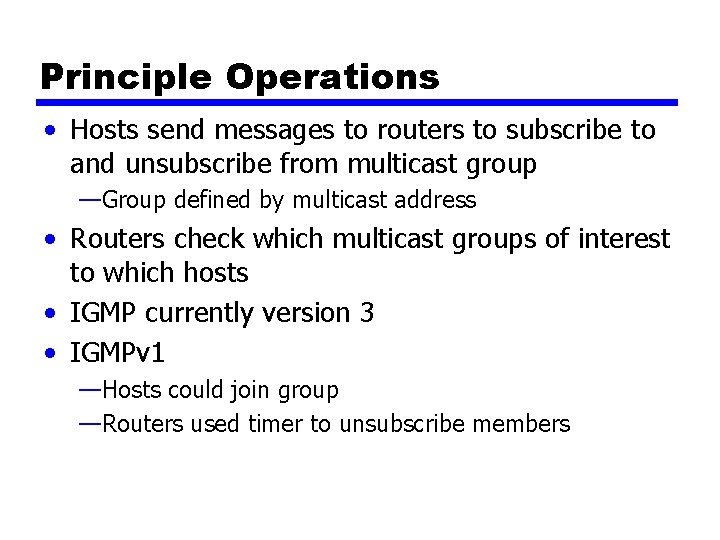 Principle Operations

• Hosts send messages to routers to subscribe to and unsubscribe from multicast group

—Group defined by multicast address

• Routers check which multicast groups of interest to which hosts

• IGMP currently version 3

• IGMPv1

—Hosts could join group

—Routers used timer to unsubscribe members